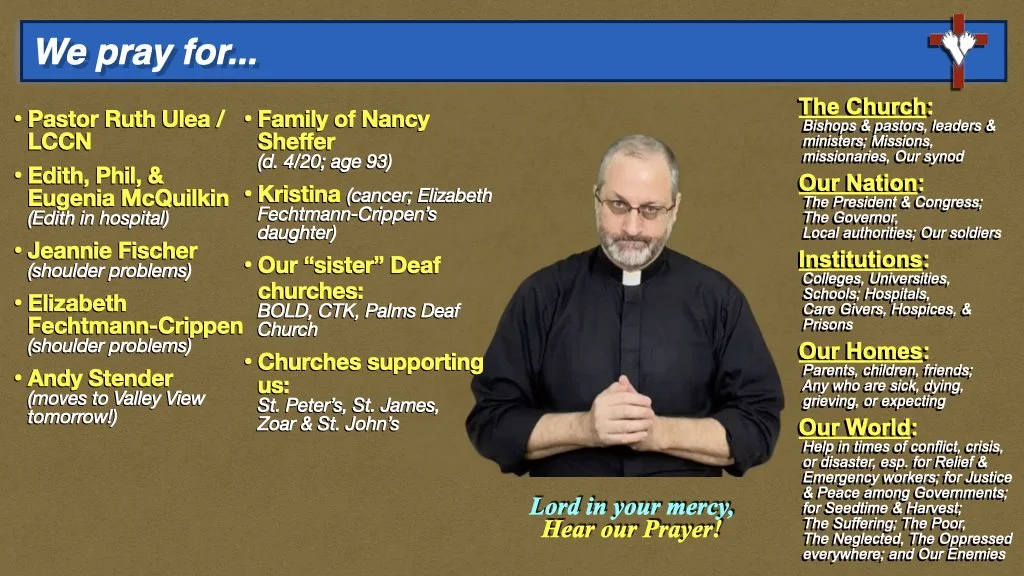 We pray for...

• Pastor Ruth Ulea / LCCN

• Edith, Phil, & Eugenia McQuilkin (Edith in hospital)

• Jeannie Fischer (shoulder problems)

• Elizabeth Fechtmann-Crippen (shoulder problems)

• Andy Stender (moves to Valley View tomorrow!)

• Family of Nancy Sheffer (d. 4/20; age 93)

• Kristina (cancer; Elizabeth Fechtmann-Crippen's daughter)

• Our "sister" Deaf churches: BOLD, CTK, Palms Deaf Church

• Churches supporting us: St. Peter's, St. James, Zoar & St. John's

Lord in your mercy,
Hear our Prayer!

The Church:
Bishops & pastors, leaders & ministers; Missions, missionaries, Our synod

Our Nation:
The President & Congress; The Governor, Local authorities; Our soldiers

Institutions:
Colleges, Universities, Schools; Hospitals, Care Givers, Hospices, & Prisons

Our Homes:
Parents, children, friends; Any who are sick, dying, grieving, or expecting

Our World:
Help in times of conflict, crisis, or disaster, esp. for Relief & Emergency workers; for Justice & Peace among Governments; for Seedtime & Harvest; The Suffering; The Poor, The Neglected, The Oppressed everywhere; and Our Enemies